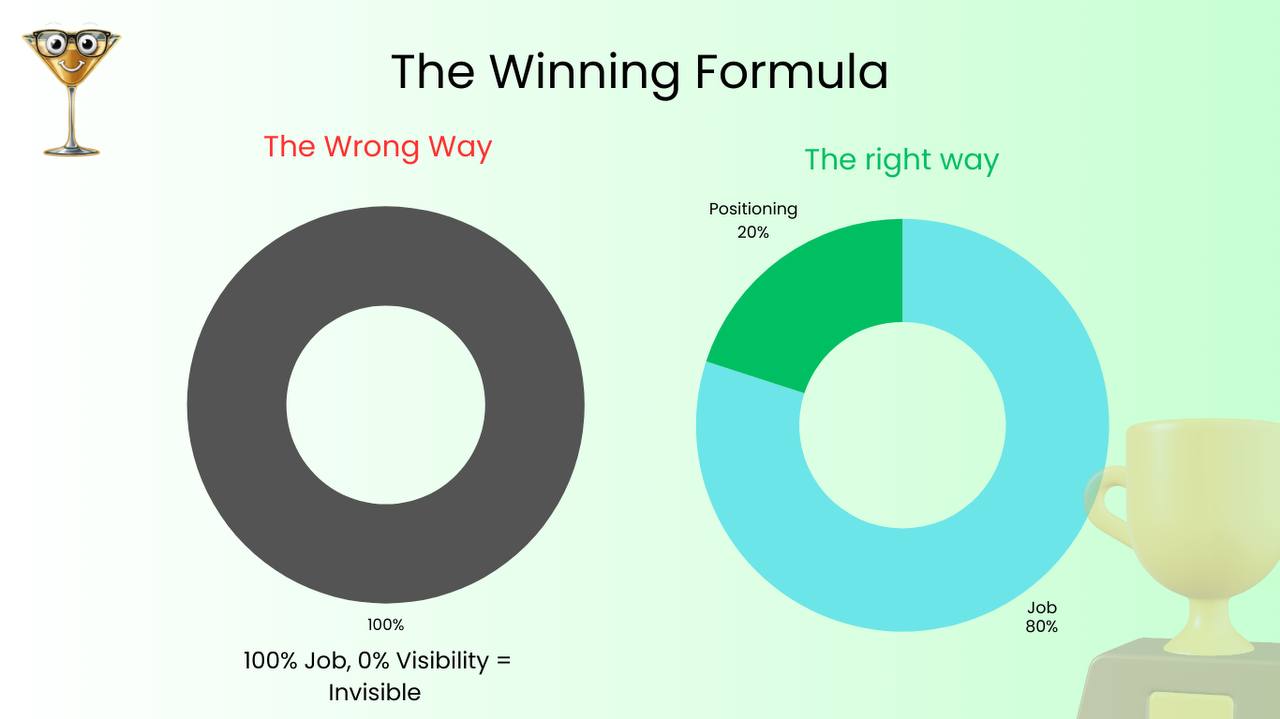 The Winning Formula

The Wrong Way

100%

100% Job, 0% Visibility = Invisible

The right way

Positioning
20%

Job
80%